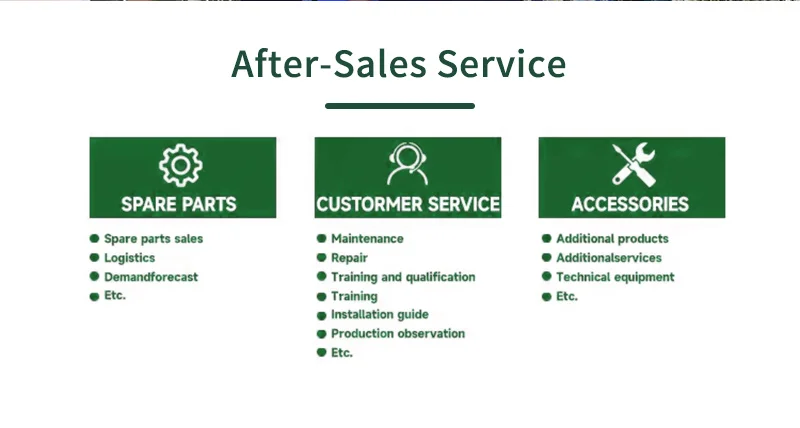 After-Sales Service

SPARE PARTS

Spare parts sales
Logistics
Demandforecast
Etc.

CUSTORMER SERVICE

Maintenance
Repair
Training and qualification
Training
Installation guide
Production observation
Etc.

ACCESSORIES

Additional products
Additionalservices
Technical equipment
Etc.